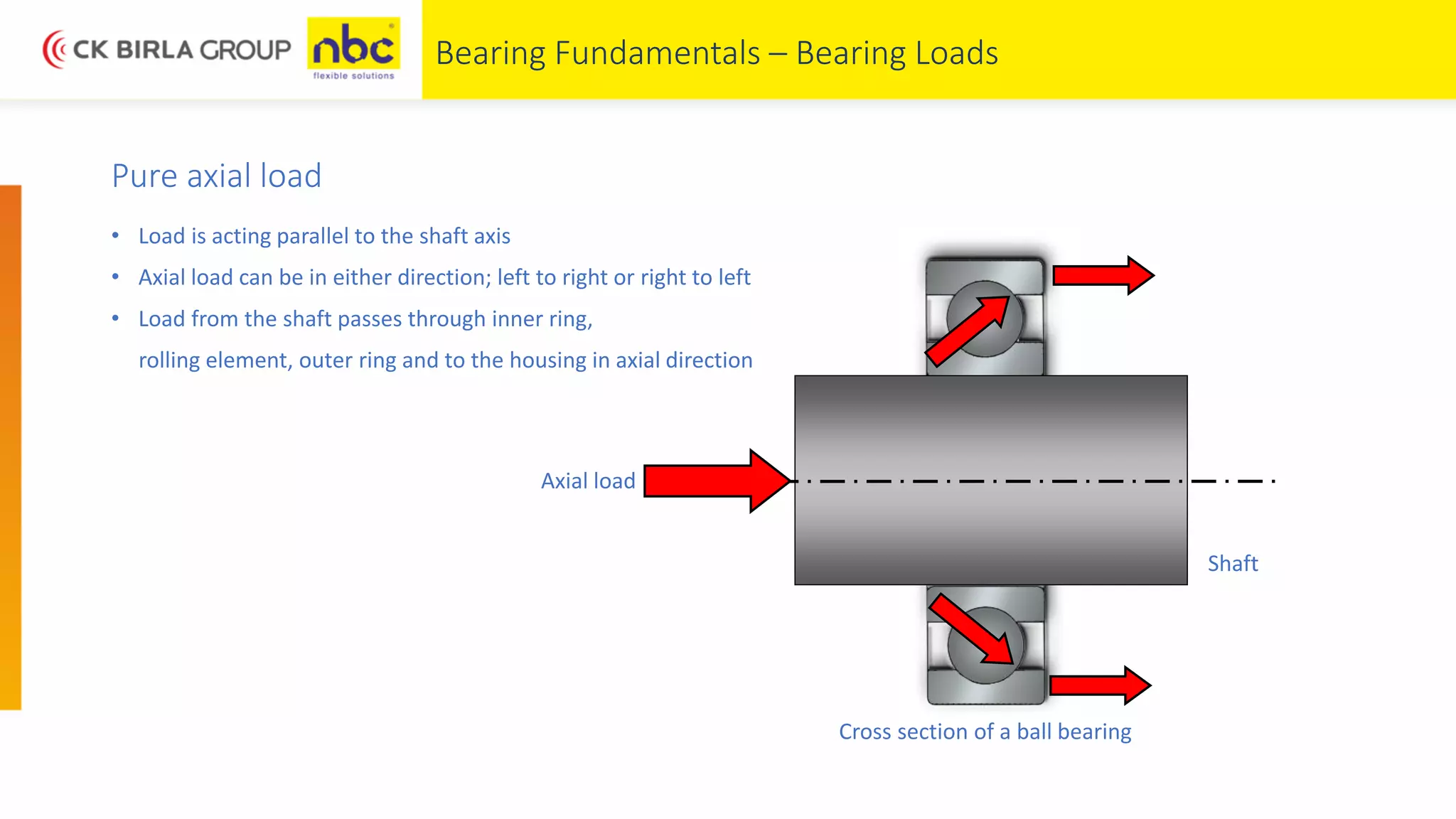 CK BIRLA GROUP nbc flexible solutions

Bearing Fundamentals – Bearing Loads

Pure axial load

• Load is acting parallel to the shaft axis
• Axial load can be in either direction; left to right or right to left
• Load from the shaft passes through inner ring, rolling element, outer ring and to the housing in axial direction

Axial load

Shaft

Cross section of a ball bearing